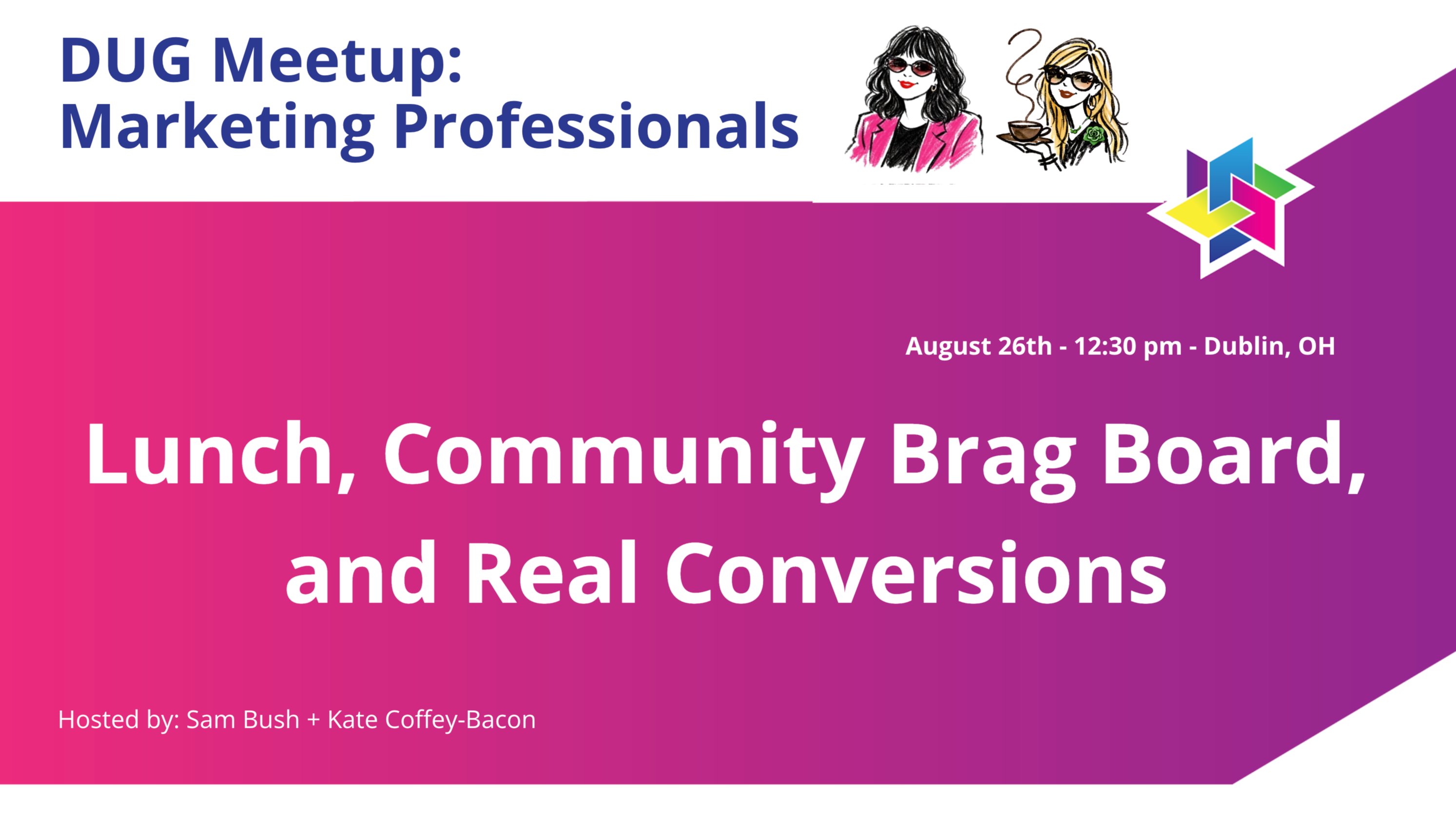 DUG Meetup:
Marketing Professionals

August 26th - 12:30 pm - Dublin, OH

Lunch, Community Brag Board, and Real Conversions

Hosted by: Sam Bush + Kate Coffey-Bacon